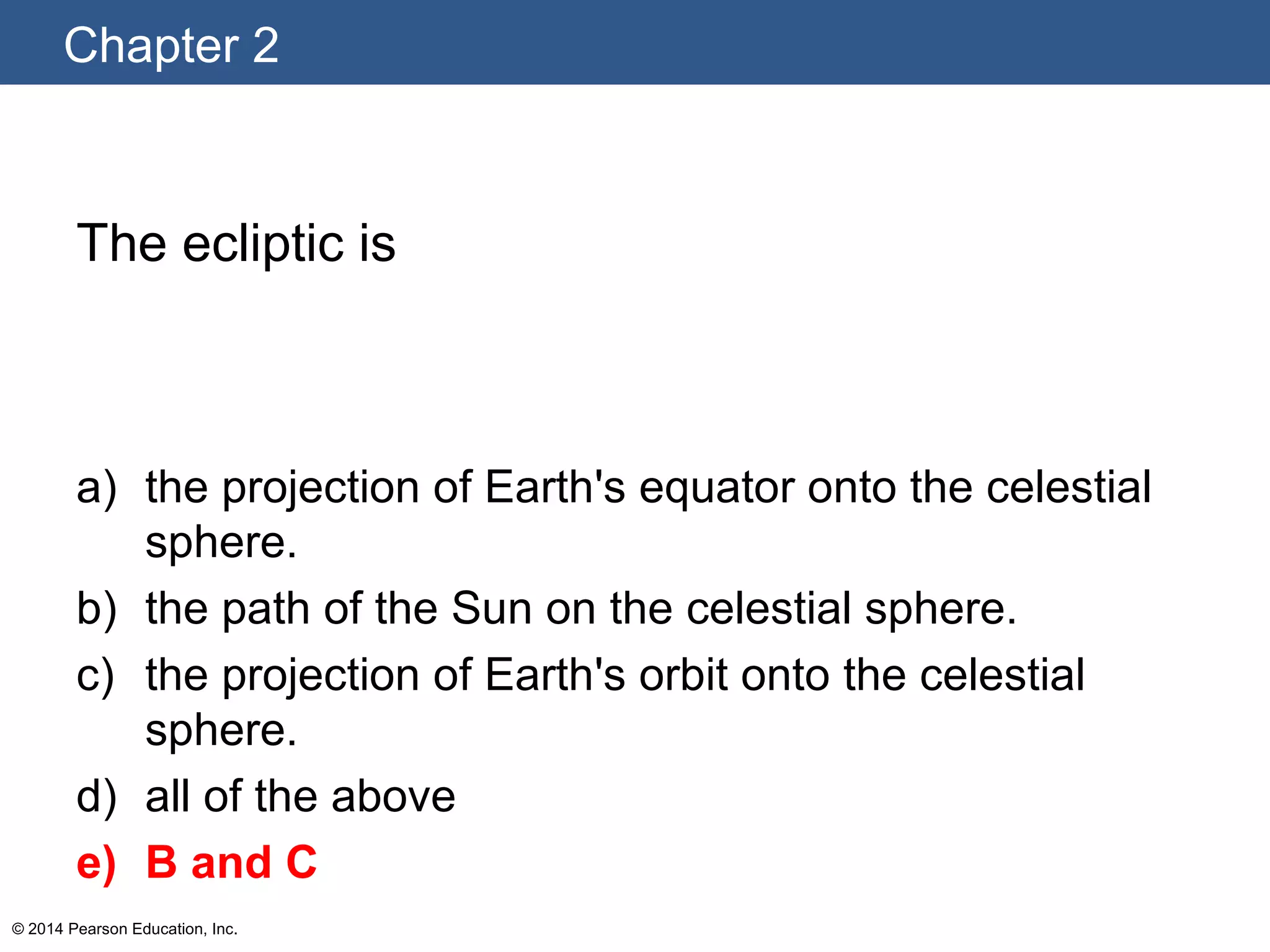 Chapter 2

The ecliptic is

a) the projection of Earth's equator onto the celestial sphere.
b) the path of the Sun on the celestial sphere.
c) the projection of Earth's orbit onto the celestial sphere.
d) all of the above
e) B and C

© 2014 Pearson Education, Inc.